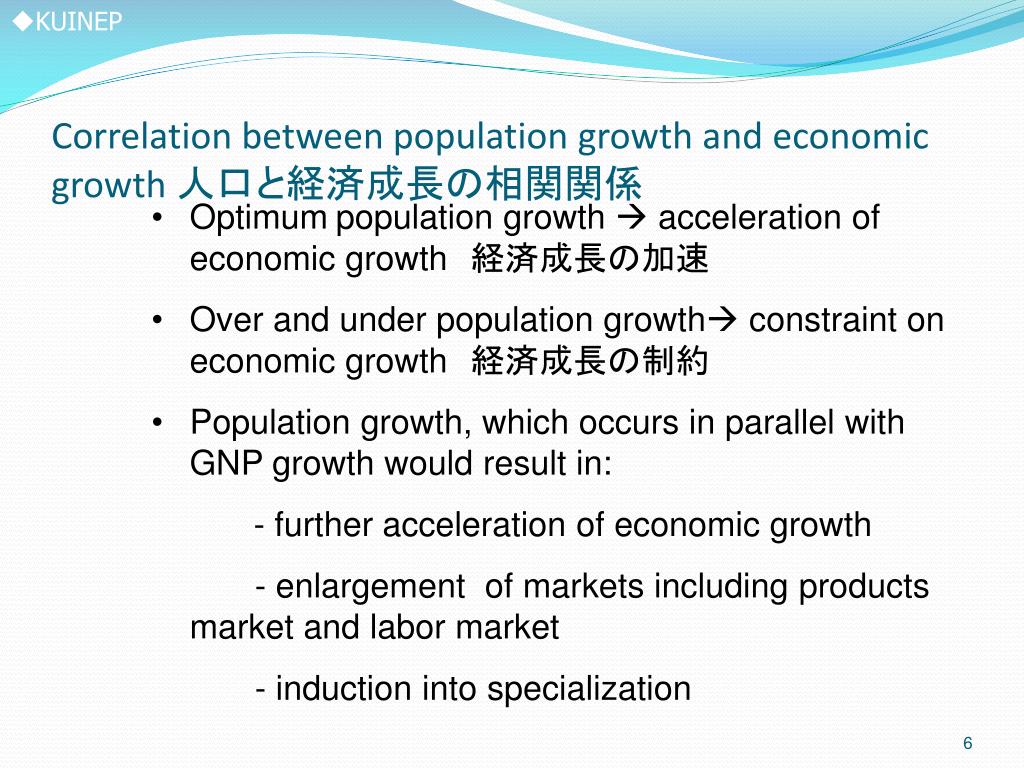 ◆KUINEP

Correlation between population growth and economic growth 人口と経済成長の相関関係

• Optimum population growth → acceleration of economic growth 経済成長の加速

• Over and under population growth→ constraint on economic growth 経済成長の制約

• Population growth, which occurs in parallel with GNP growth would result in:

- further acceleration of economic growth

- enlargement of markets including products market and labor market

- induction into specialization

6